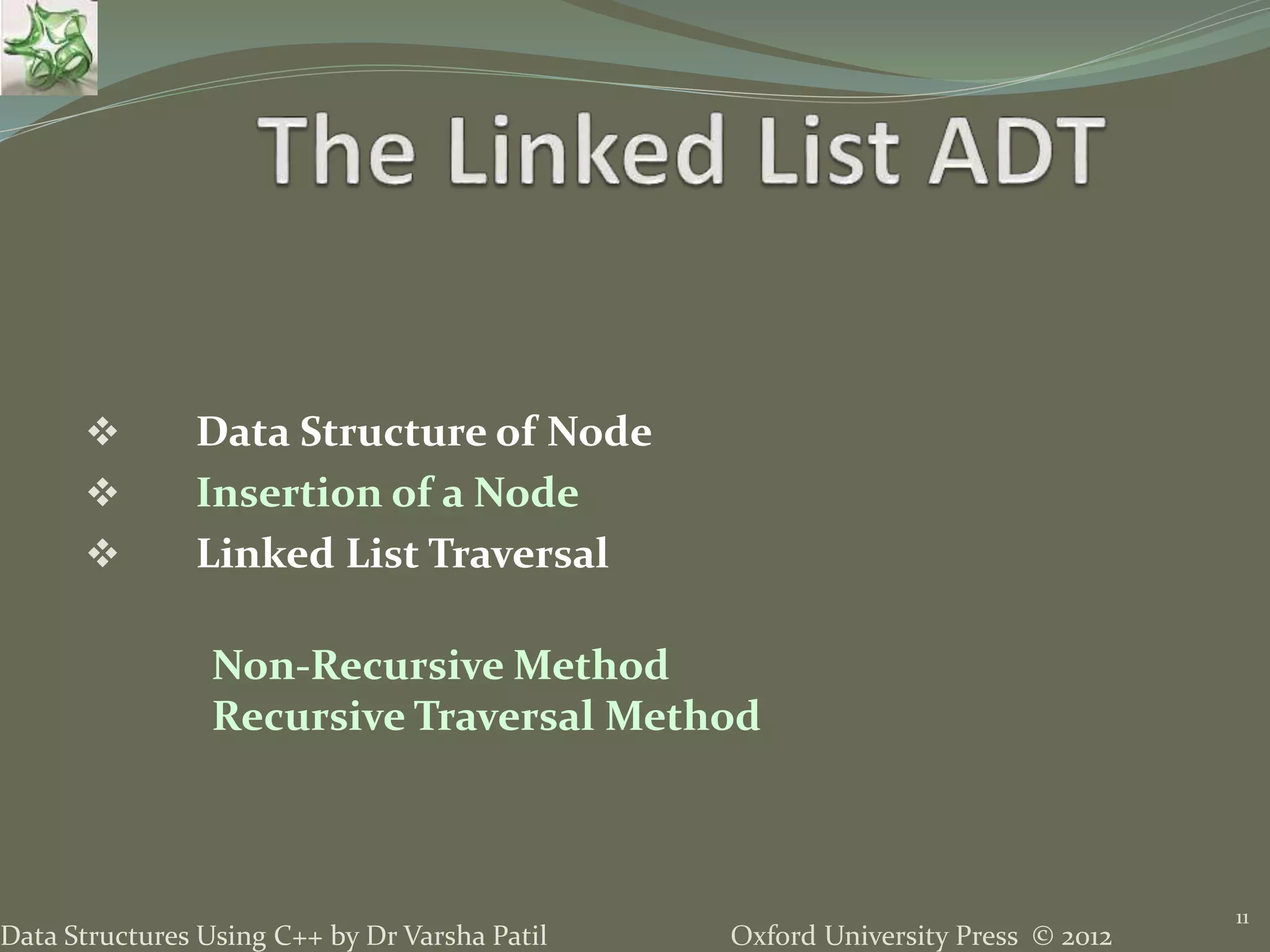 The Linked List ADT

❖ Data Structure of Node
❖ Insertion of a Node
❖ Linked List Traversal

Non-Recursive Method
Recursive Traversal Method

Data Structures Using C++ by Dr Varsha Patil

Oxford University Press © 2012

11